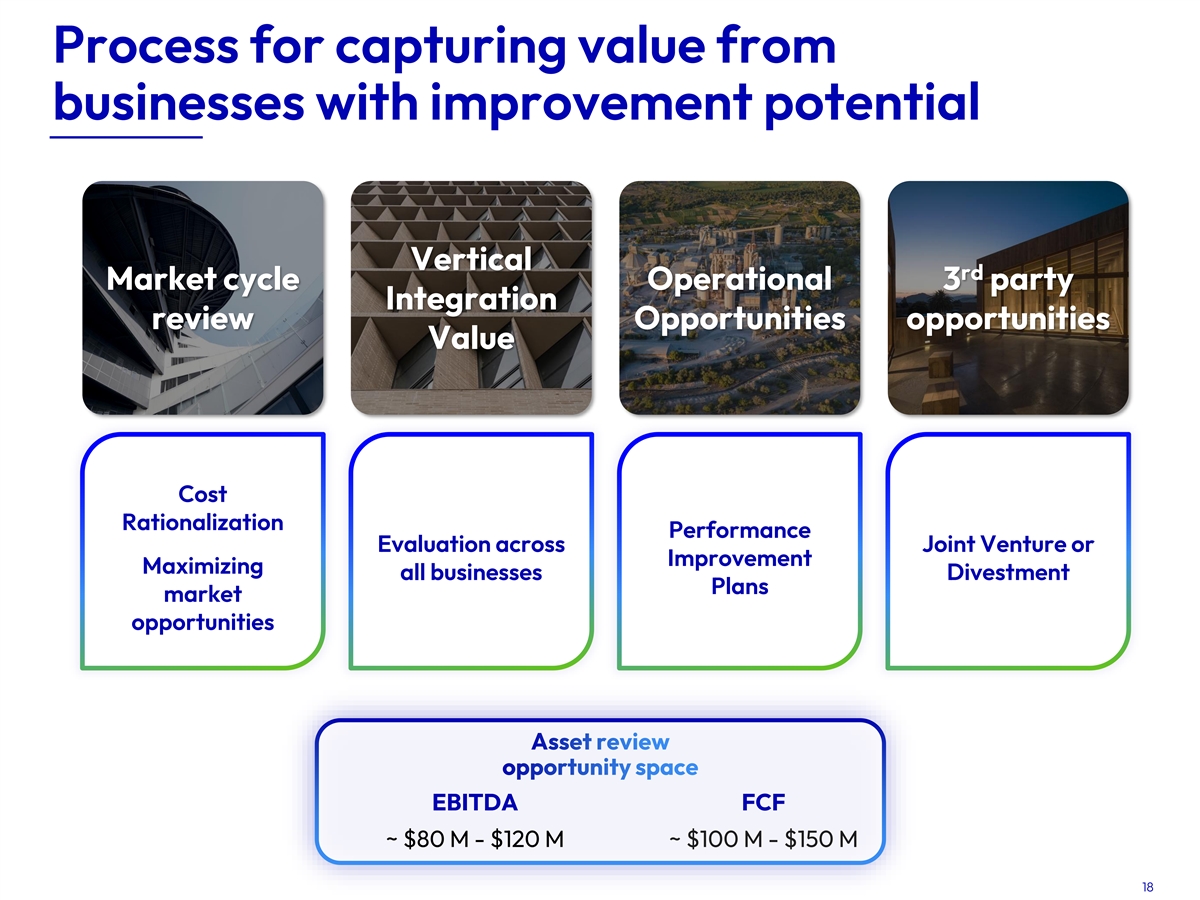 Process for capturing value from businesses with improvement potential

Market cycle review

Vertical Integration Value

Operational Opportunities

3$^{rd}$ party opportunities

Cost Rationalization

Maximizing market opportunities

Evaluation across all businesses

Performance Improvement Plans

Joint Venture or Divestment

Asset review opportunity space

EBITDA

~ \$80 M - \$120 M

FCF

~ \$100 M - \$150 M

18